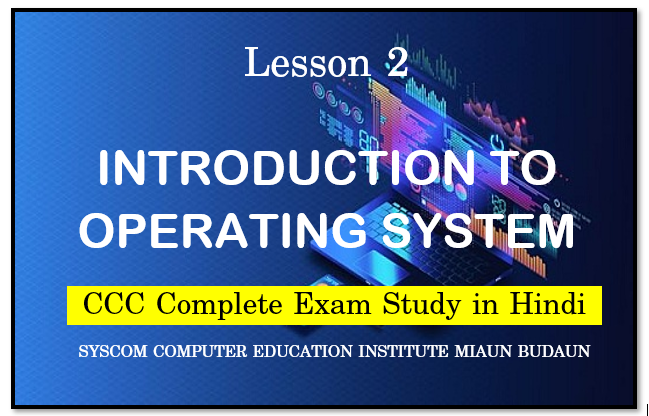 Lesson 2

INTRODUCTION TO OPERATING SYSTEM

CCC Complete Exam Study in Hindi

SYSCOM COMPUTER EDUCATION INSTITUTE MIAUN BUDAUN